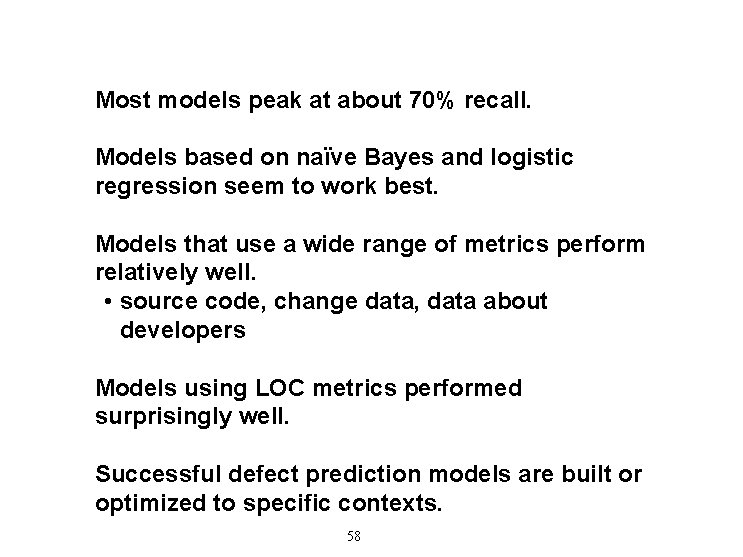 Most models peak at about 70% recall.

Models based on naïve Bayes and logistic regression seem to work best.

Models that use a wide range of metrics perform relatively well.
• source code, change data, data about developers

Models using LOC metrics performed surprisingly well.

Successful defect prediction models are built or optimized to specific contexts.

58